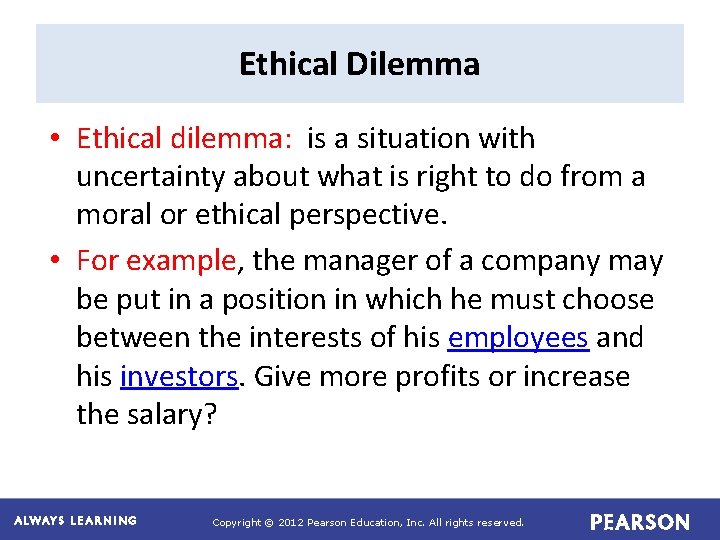 Ethical Dilemma

• Ethical dilemma: is a situation with uncertainty about what is right to do from a moral or ethical perspective.

• For example, the manager of a company may be put in a position in which he must choose between the interests of his employees and his investors. Give more profits or increase the salary?

ALWAYS LEARNING Copyright © 2012 Pearson Education, Inc. All rights reserved. PEARSON